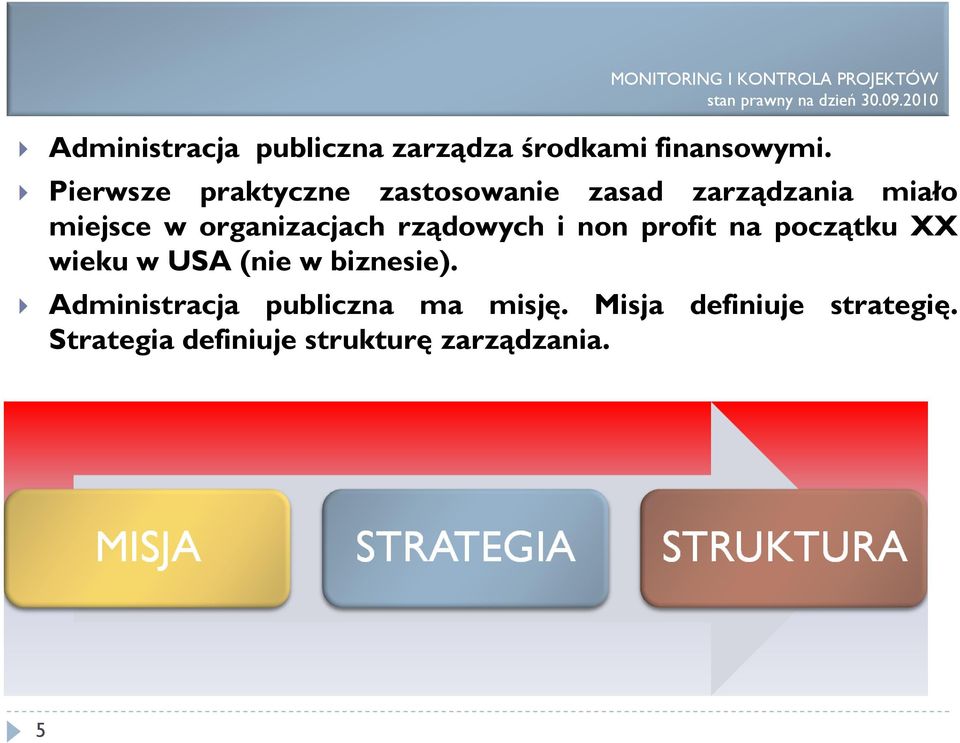 MONITORING I KONTROLA PROJEKTÓW
stan prawny na dzień 30.09.2010

Administracja publiczna zarządza środkami finansowymi.

Pierwsze praktyczne zastosowanie zasad zarządzania miało miejsce w organizacjach rządowych i non profit na początku XX wieku w USA (nie w biznesie).

Administracja publiczna ma misję. Misja definiuje strategię. Strategia definiuje strukturę zarządzania.

MISJA

STRATEGIA

STRUKTURA

5